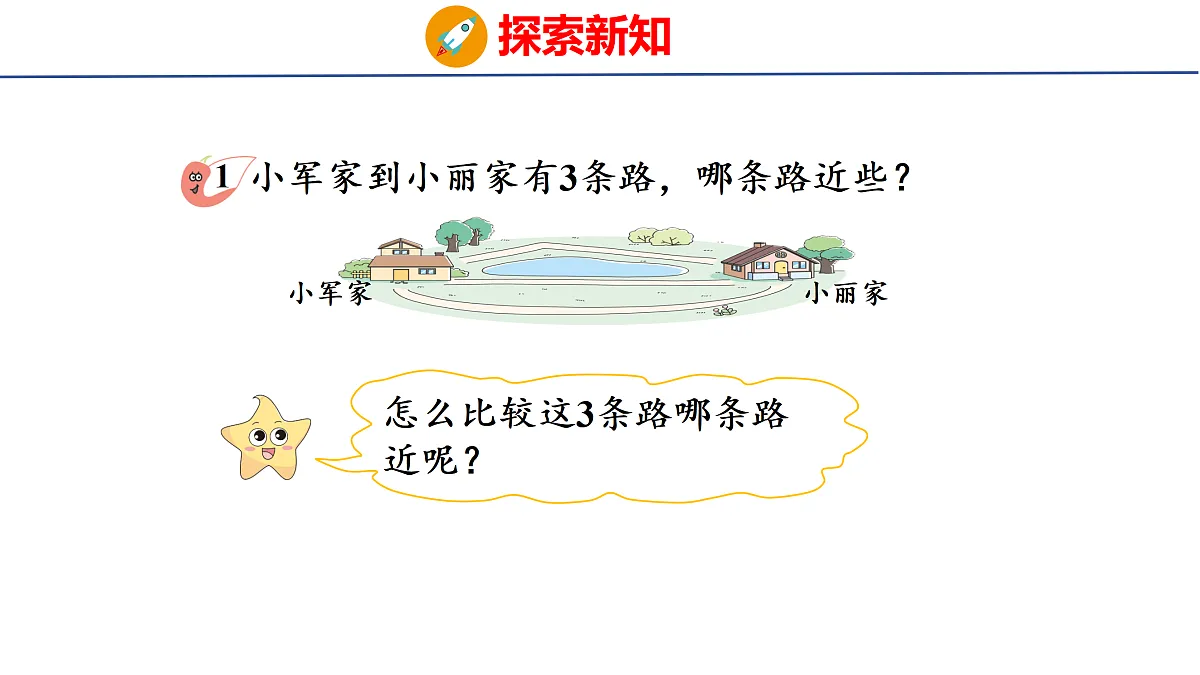 探索新知

1 小军家到小丽家有3条路，哪条路近些？

小军家

小丽家

怎么比较这3条路哪条路近呢？